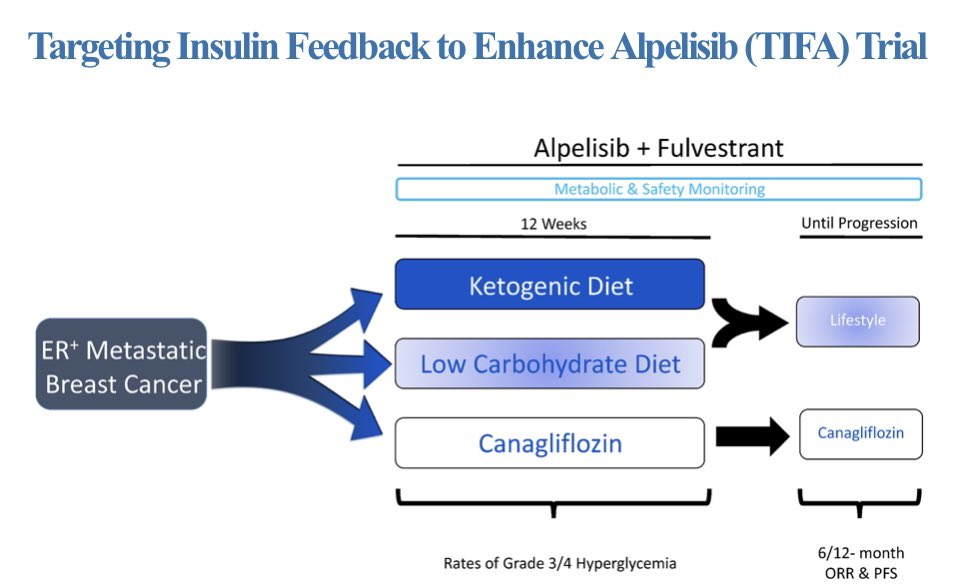 Targeting Insulin Feedback to Enhance Alpelisib (TIFA) Trial

Alpelisib + Fulvestrant

Metabolic & Safety Monitoring

12 Weeks

Until Progression

ER$^+$ Metastatic Breast Cancer

Ketogenic Diet

Low Carbohydrate Diet

Canagliflozin

Lifestyle

Canagliflozin

Rates of Grade 3/4 Hyperglycemia

6/12- month ORR & PFS